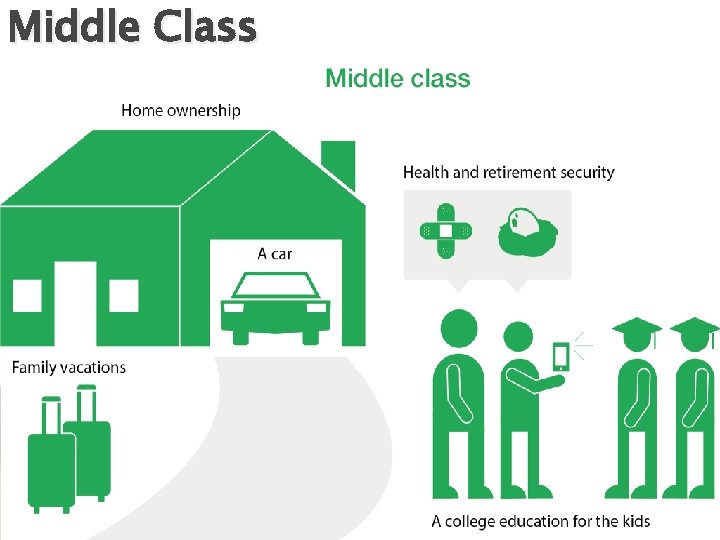 Middle Class

Middle class

Home ownership

Health and retirement security

A car

Family vacations

A college education for the kids